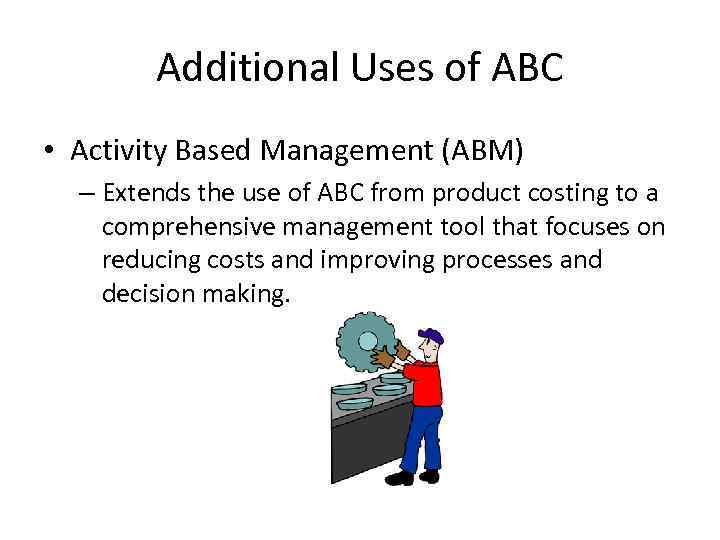 Additional Uses of ABC

• Activity Based Management (ABM)

– Extends the use of ABC from product costing to a comprehensive management tool that focuses on reducing costs and improving processes and decision making.